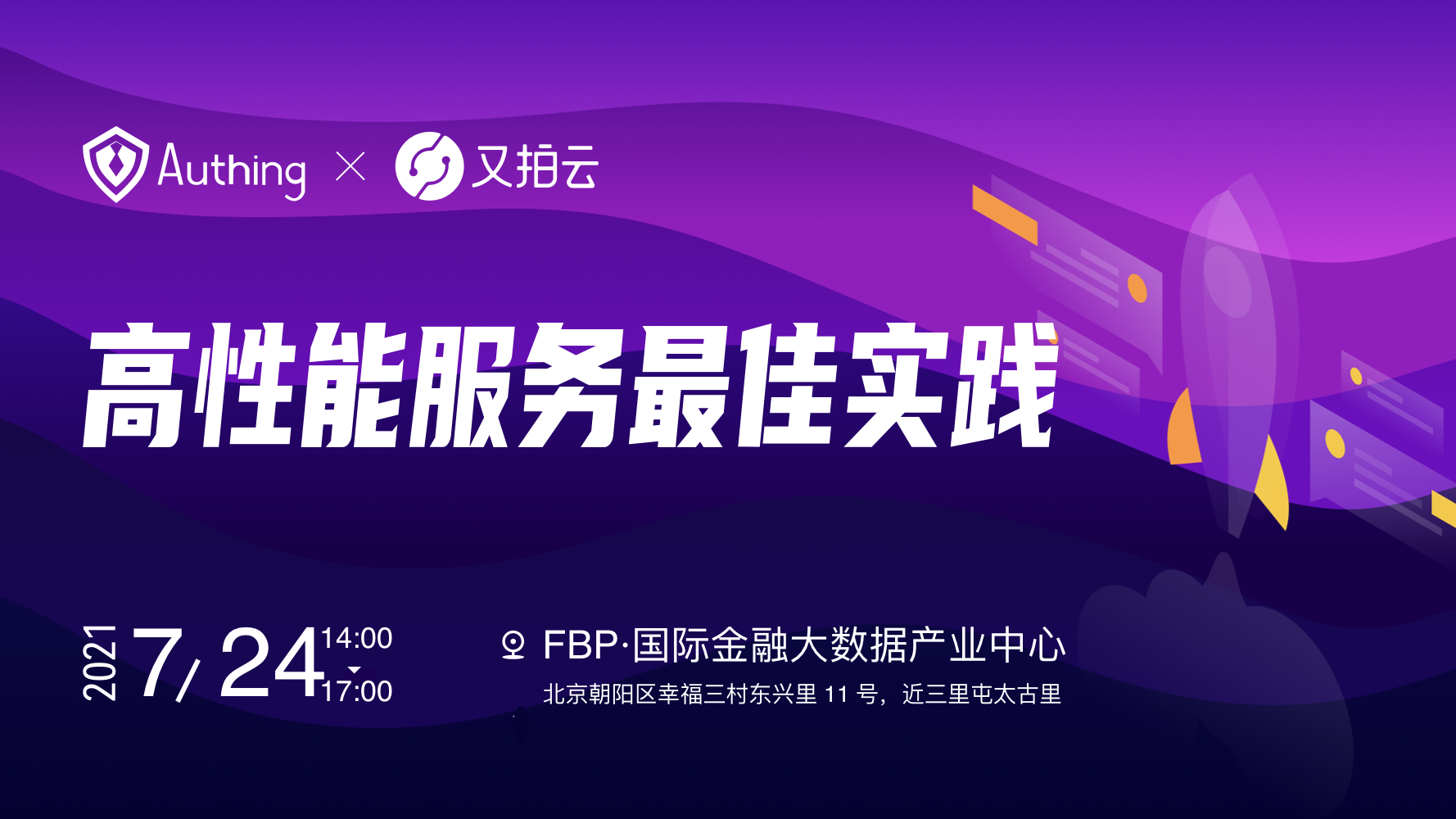 Authing × 又拍云

高性能服务最佳实践

2021 7/24 14:00 17:00

FBP·国际金融大数据产业中心

北京朝阳区幸福三村东兴里 11 号，近三里屯太古里